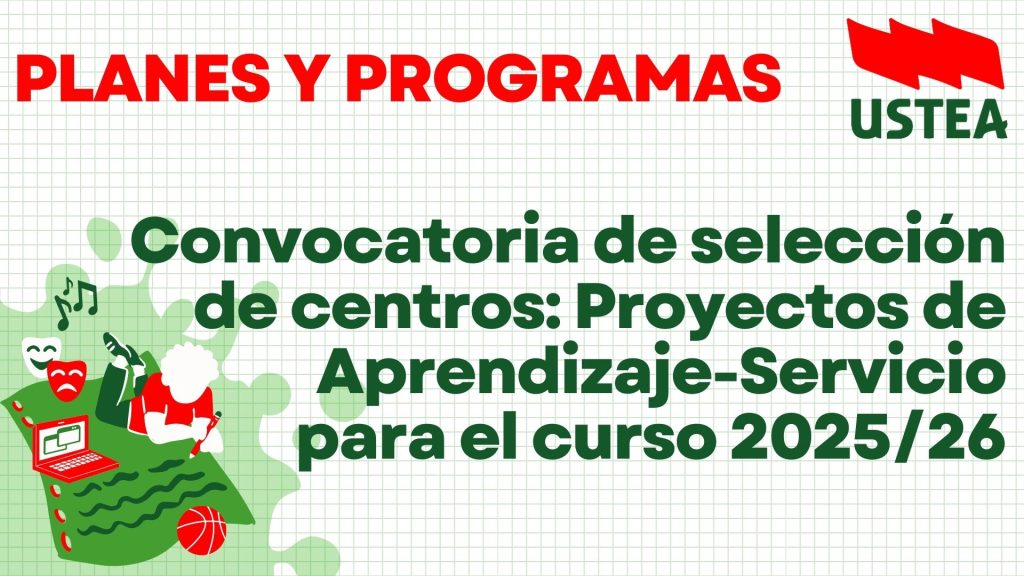 PLANES Y PROGRAMAS

USTEA

Convocatoria de selección de centros: Proyectos de Aprendizaje-Servicio para el curso 2025/26